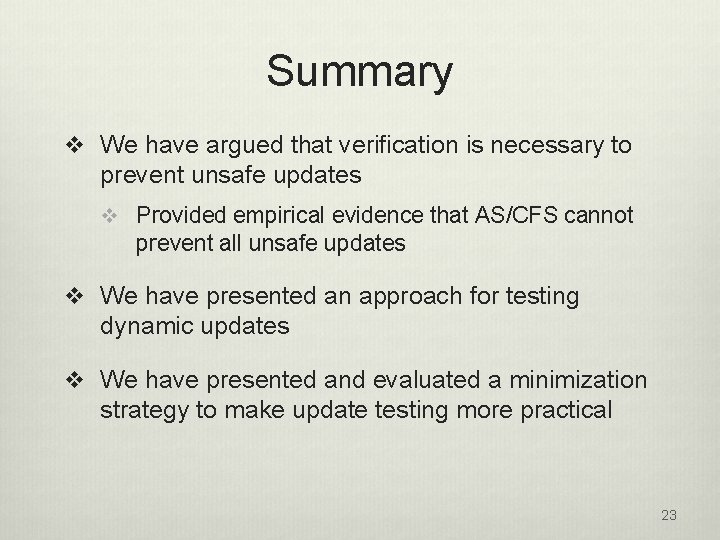 Summary

❖ We have argued that verification is necessary to prevent unsafe updates

❖ Provided empirical evidence that AS/CFS cannot prevent all unsafe updates

❖ We have presented an approach for testing dynamic updates

❖ We have presented and evaluated a minimization strategy to make update testing more practical

23